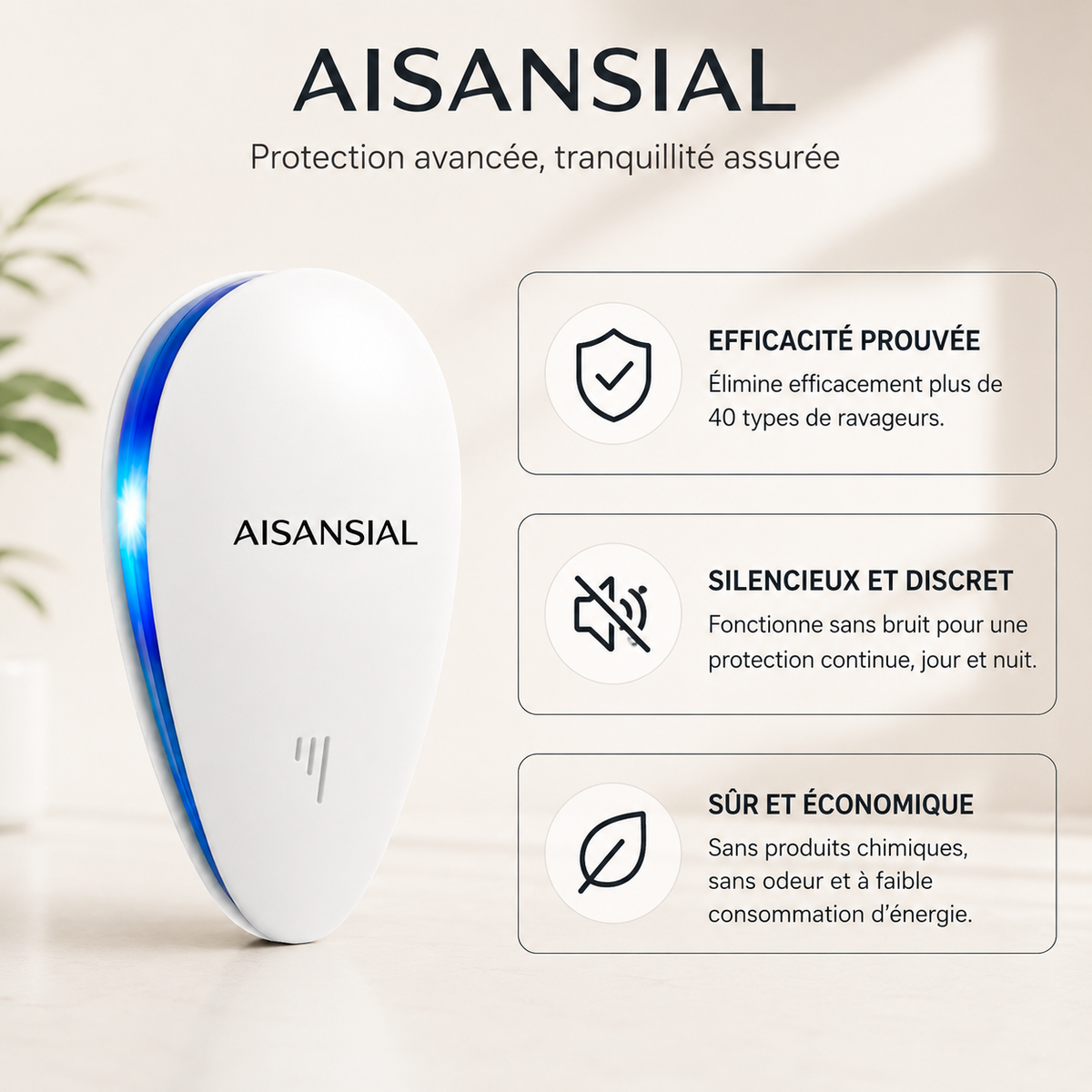 AISANSIAL

Protection avancée, tranquillité assurée

AISANSIAL

EFFICACITÉ PROUVÉE
Élimine efficacement plus de 40 types de ravageurs.

SILENCIEUX ET DISCRET
Fonctionne sans bruit pour une protection continue, jour et nuit.

SÛR ET ÉCONOMIQUE
Sans produits chimiques, sans odeur et à faible consommation d'énergie.